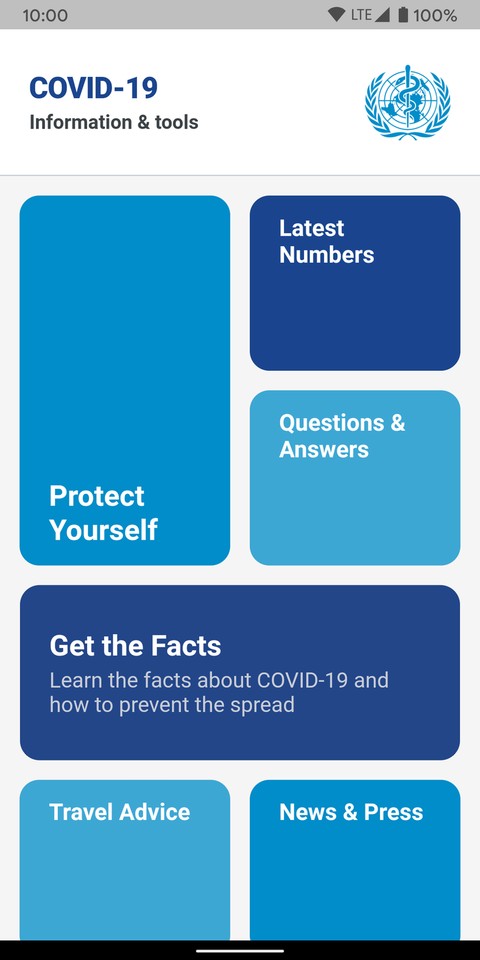 10:00 LTE 100%

COVID-19
Information & tools

Protect Yourself

Latest Numbers

Questions & Answers

Get the Facts
Learn the facts about COVID-19 and how to prevent the spread

Travel Advice

News & Press